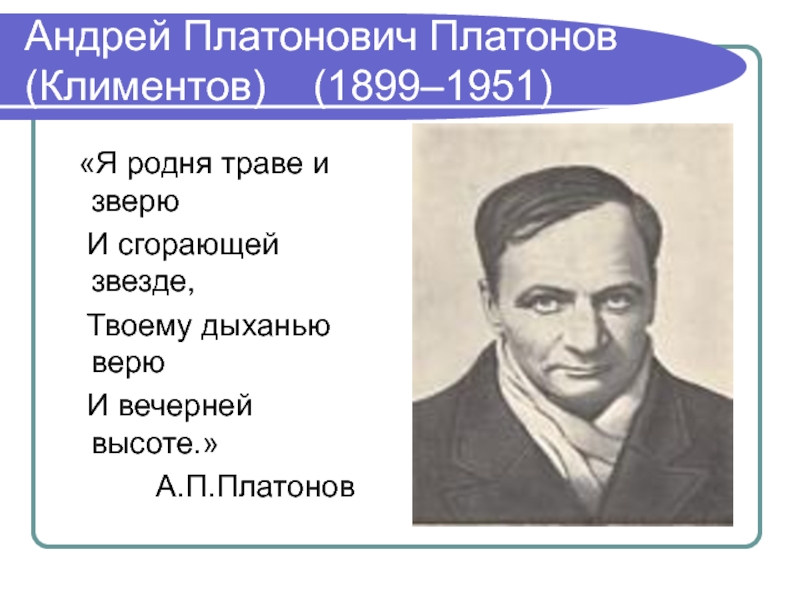 Андрей Платонович Платонов (Климентов) (1899–1951)

«Я родня траве и зверю

И сгорающей звезде,

Твоему дыханью верю

И вечерней высоте.»

А.П.Платонов